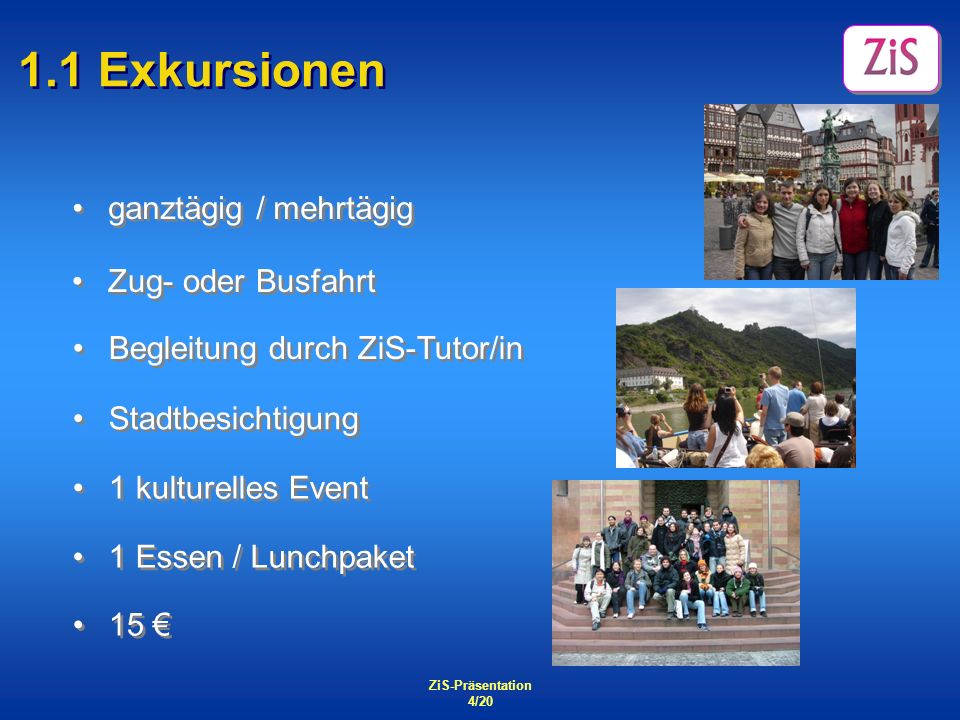 1.1 Exkursionen

ZiS

• ganztägig / mehrtägig

• Zug- oder Busfahrt

• Begleitung durch ZiS-Tutor/in

• Stadtbesichtigung

• 1 kulturelles Event

• 1 Essen / Lunchpaket

• 15 €

ZiS-Präsentation
4/20